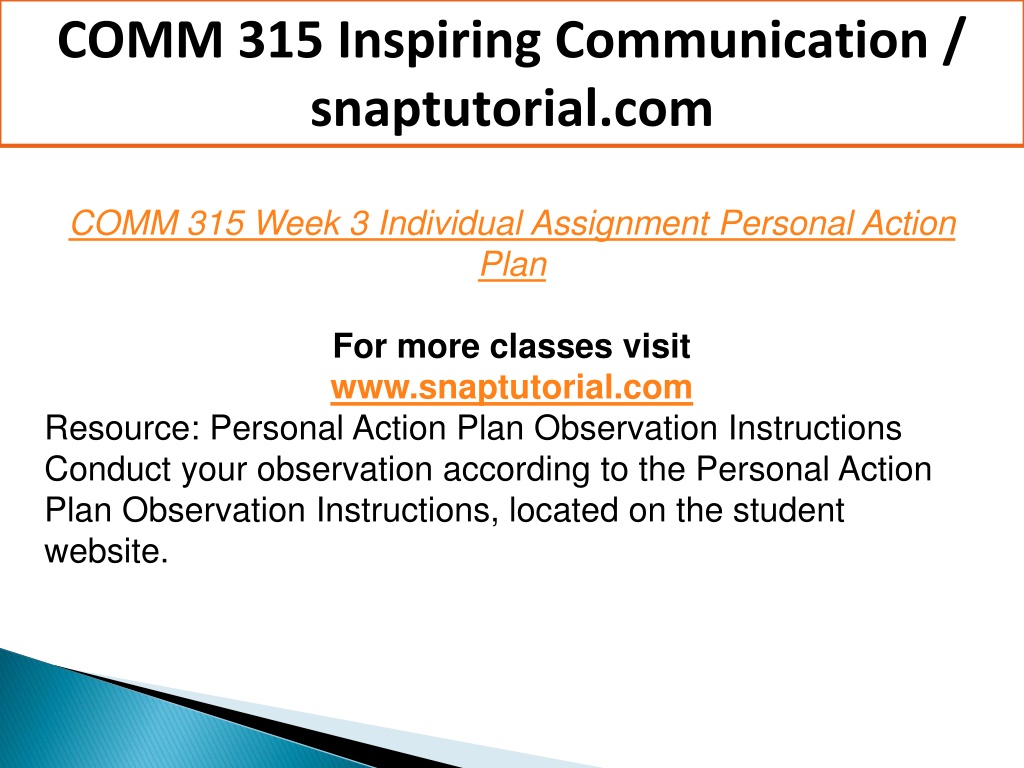 COMM 315 Inspiring Communication / snaptutorial.com

COMM 315 Week 3 Individual Assignment Personal Action Plan

For more classes visit
www.snaptutorial.com
Resource: Personal Action Plan Observation Instructions
Conduct your observation according to the Personal Action Plan Observation Instructions, located on the student website.